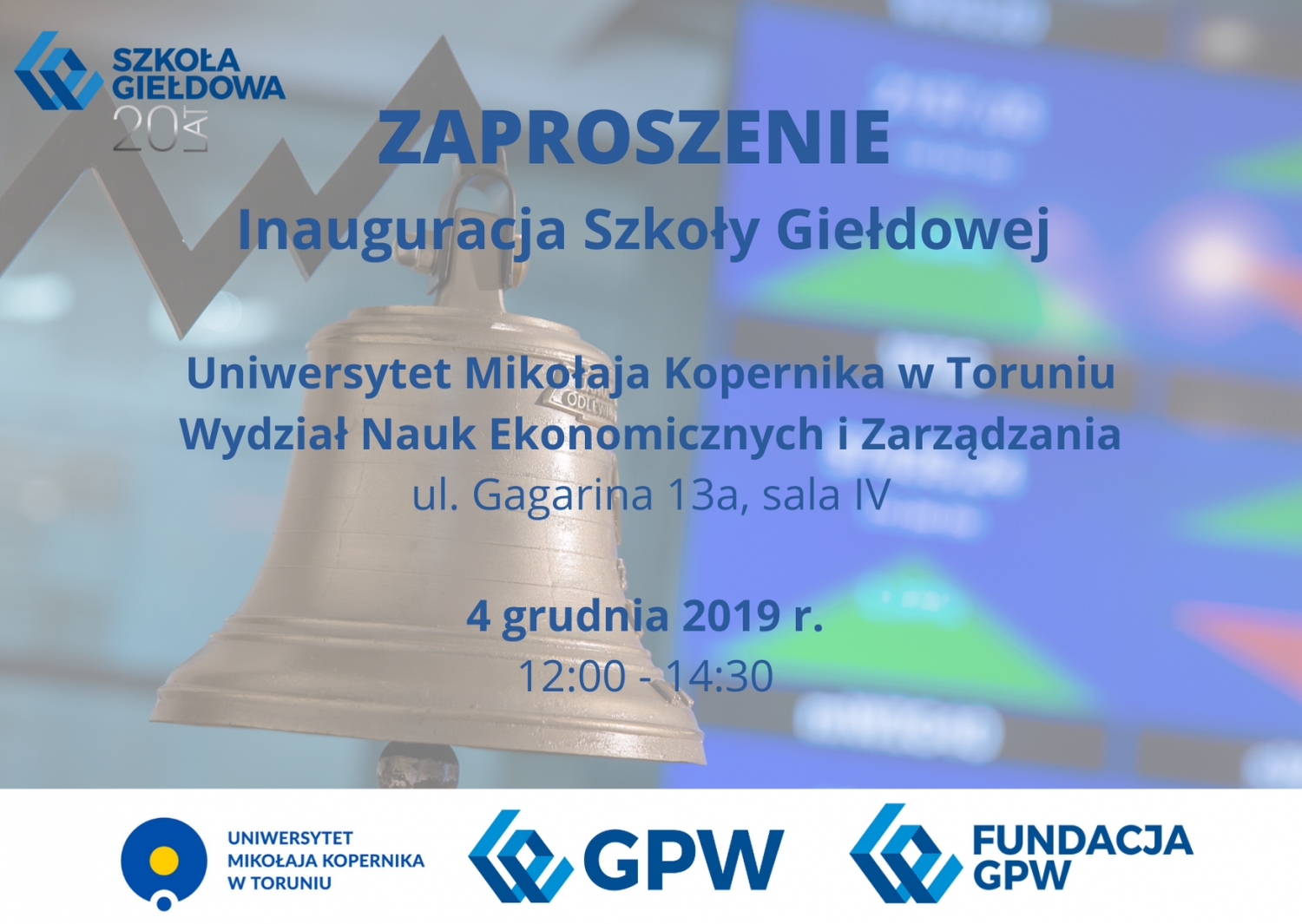 SZKOŁA GIEŁDOWA 20 LAT

ZAPROSZENIE

Inauguracja Szkoły Giełdowej

Uniwersytet Mikołaja Kopernika w Toruniu
Wydział Nauk Ekonomicznych i Zarządzania
ul. Gagarina 13a, sala IV

4 grudnia 2019 r.
12:00 - 14:30

UNIWERSYTET MIKOŁAJA KOPERNIKA W TORUNIU

GPW

FUNDACJA GPW